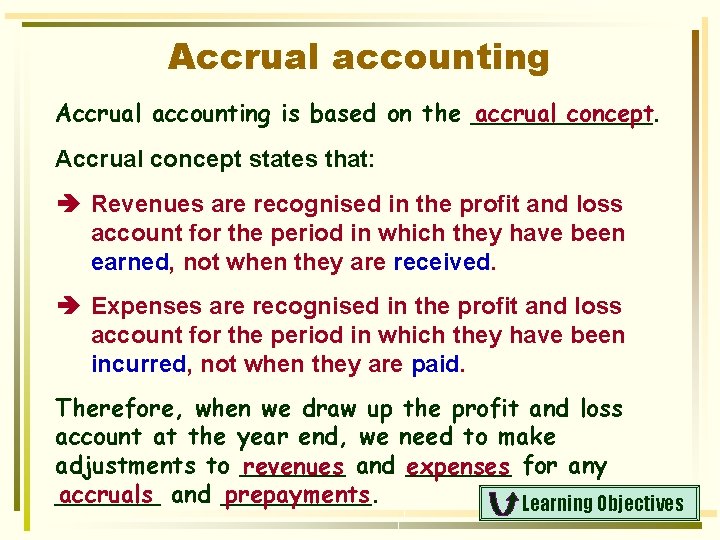 Accrual accounting

Accrual accounting is based on the accrual concept.

Accrual concept states that:

➔ Revenues are recognised in the profit and loss account for the period in which they have been earned, not when they are received.

➔ Expenses are recognised in the profit and loss account for the period in which they have been incurred, not when they are paid.

Therefore, when we draw up the profit and loss account at the year end, we need to make adjustments to revenues and expenses for any accruals and prepayments.

Learning Objectives